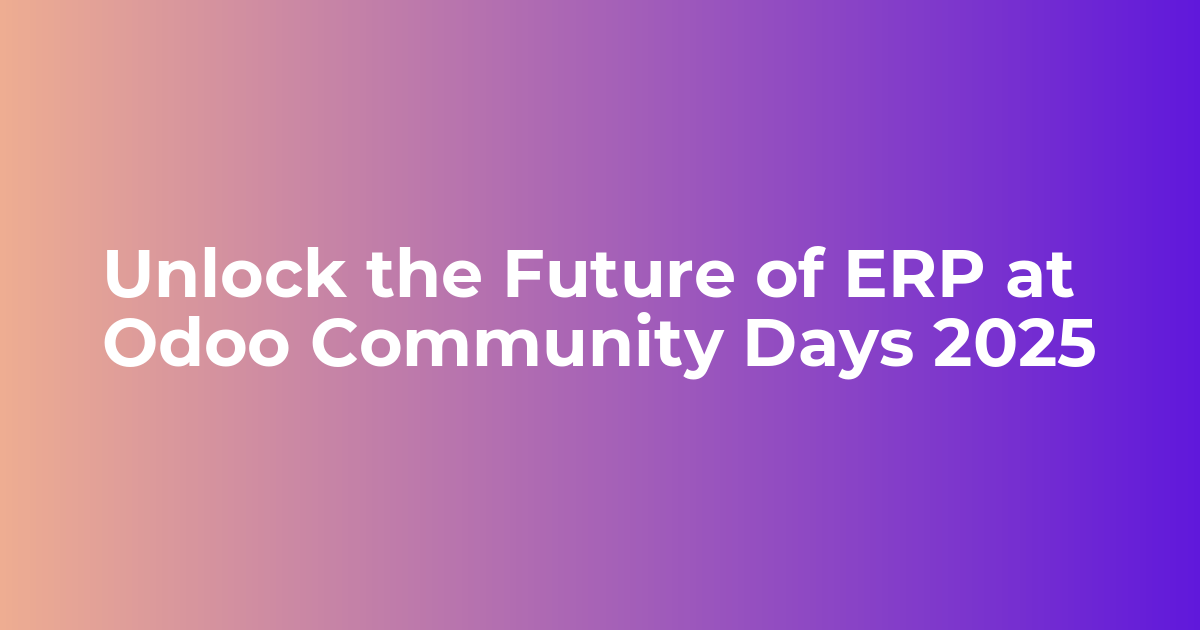 Unlock the Future of ERP at Odoo Community Days 2025